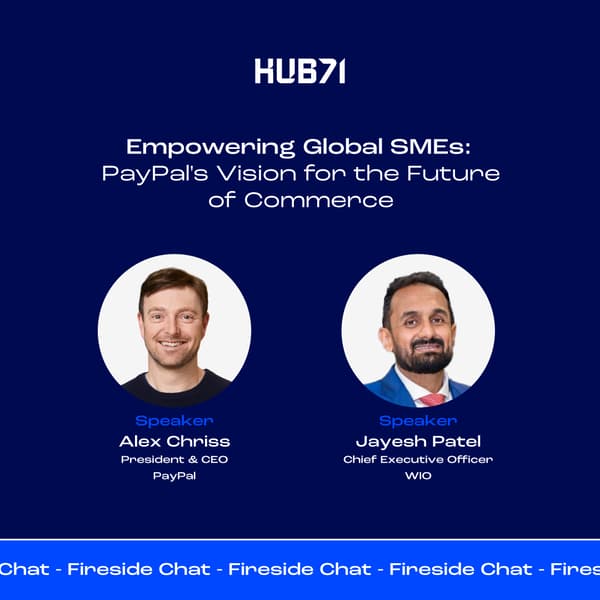 HUB71

Empowering Global SMEs: PayPal's Vision for the Future of Commerce

Speaker
Alex Chriss
President & CEO
PayPal

Speaker
Jayesh Patel
Chief Executive Officer
WIO

Chat - Fireside Chat - Fireside Chat - Fireside Chat - Fires